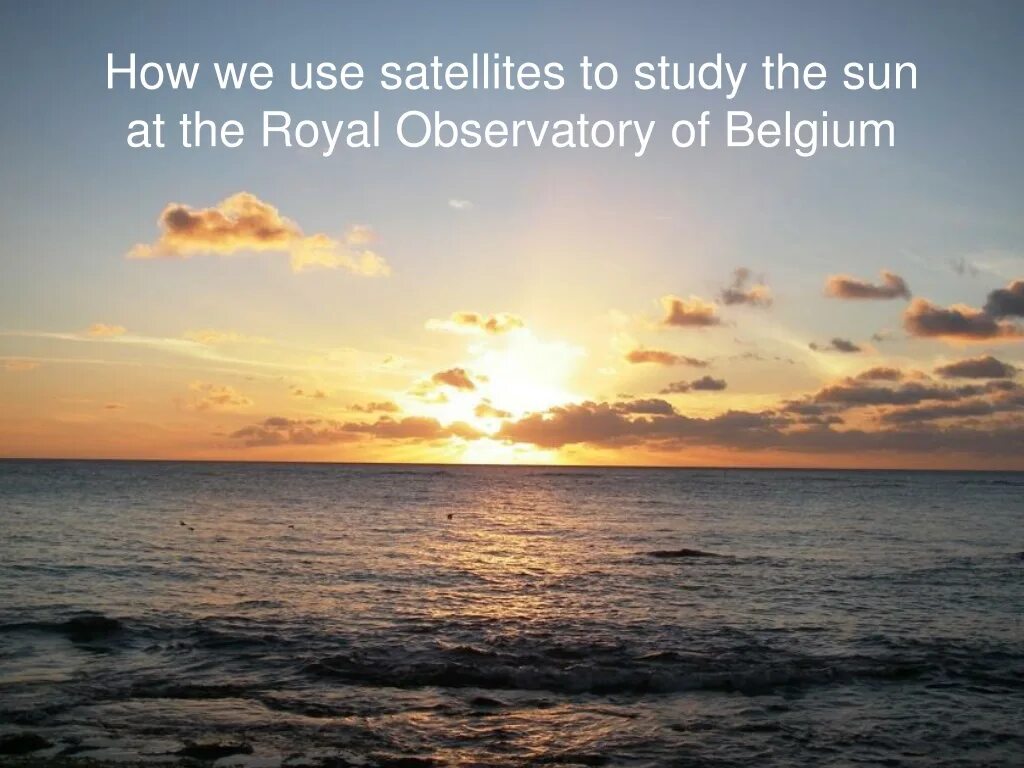 How we use satellites to study the sun at the Royal Observatory of Belgium